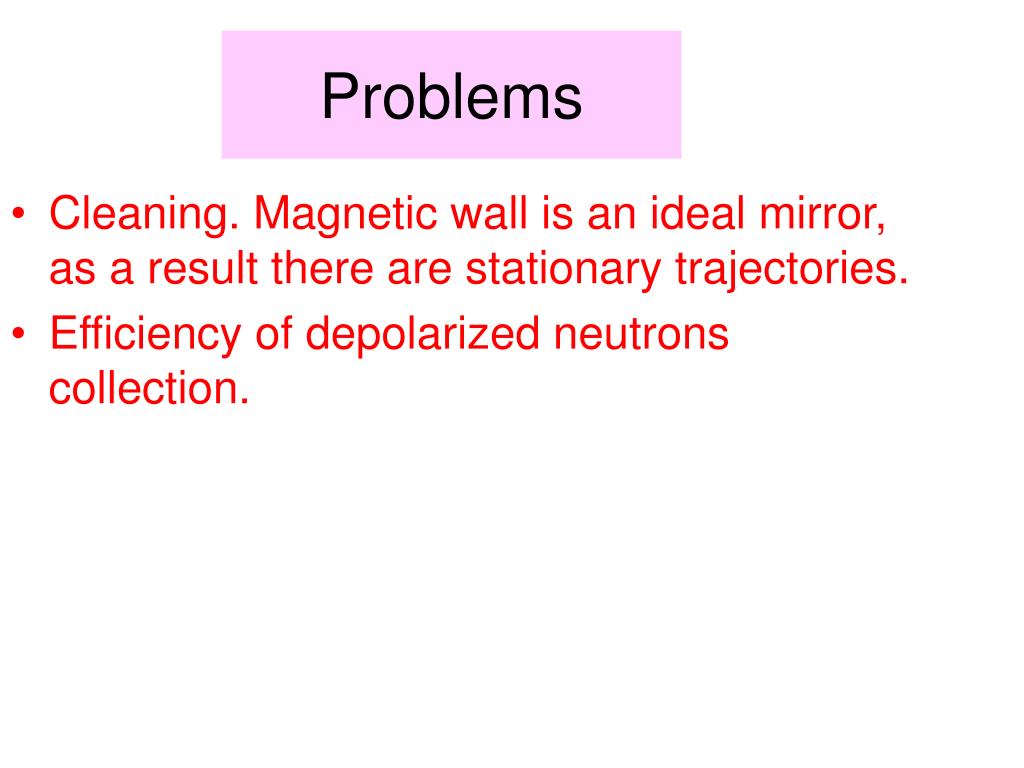 Problems

• Cleaning. Magnetic wall is an ideal mirror, as a result there are stationary trajectories.
• Efficiency of depolarized neutrons collection.